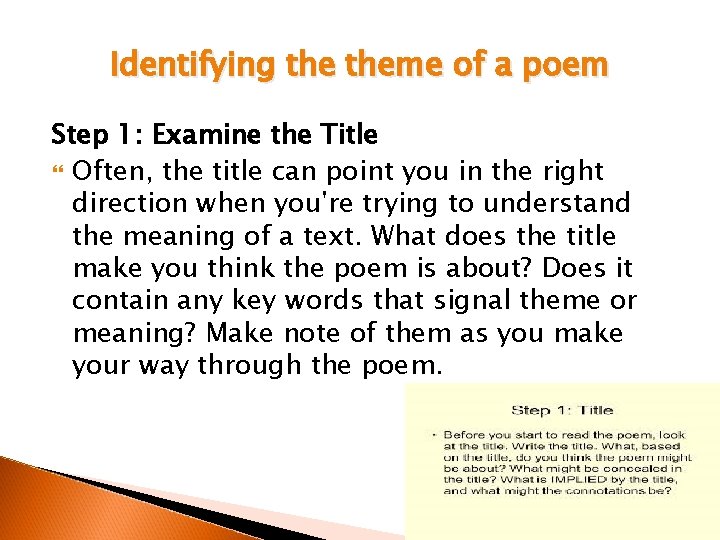 Identifying the theme of a poem

Step 1: Examine the Title

Often, the title can point you in the right direction when you're trying to understand the meaning of a text. What does the title make you think the poem is about? Does it contain any key words that signal theme or meaning? Make note of them as you make your way through the poem.

Step 1: Title

• Before you start to read the poem, look at the title. Write the title. What, based on the title, do you think the poem might be about? What might be concealed in the title? What is IMPLIED by the title, and what might the connotations be?